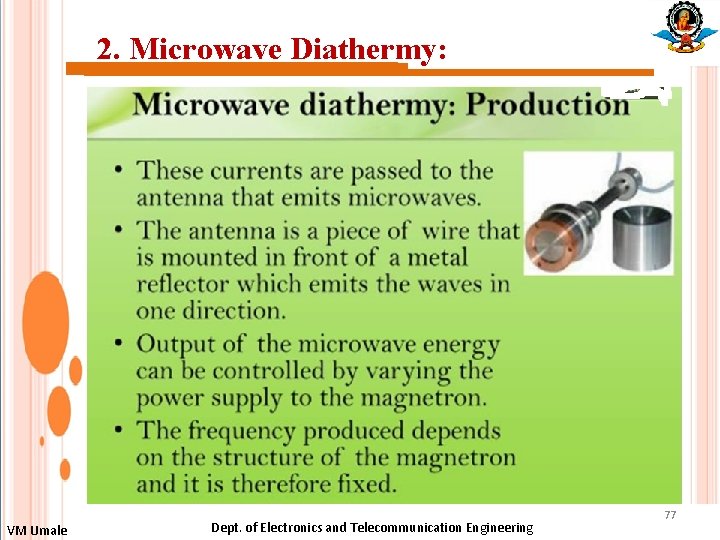 2. Microwave Diathermy:

Microwave diathermy: Production

• These currents are passed to the antenna that emits microwaves.

• The antenna is a piece of wire that is mounted in front of a metal reflector which emits the waves in one direction.

• Output of the microwave energy can be controlled by varying the power supply to the magnetron.

• The frequency produced depends on the structure of the magnetron and it is therefore fixed.

77

VM Umale

Dept. of Electronics and Telecommunication Engineering